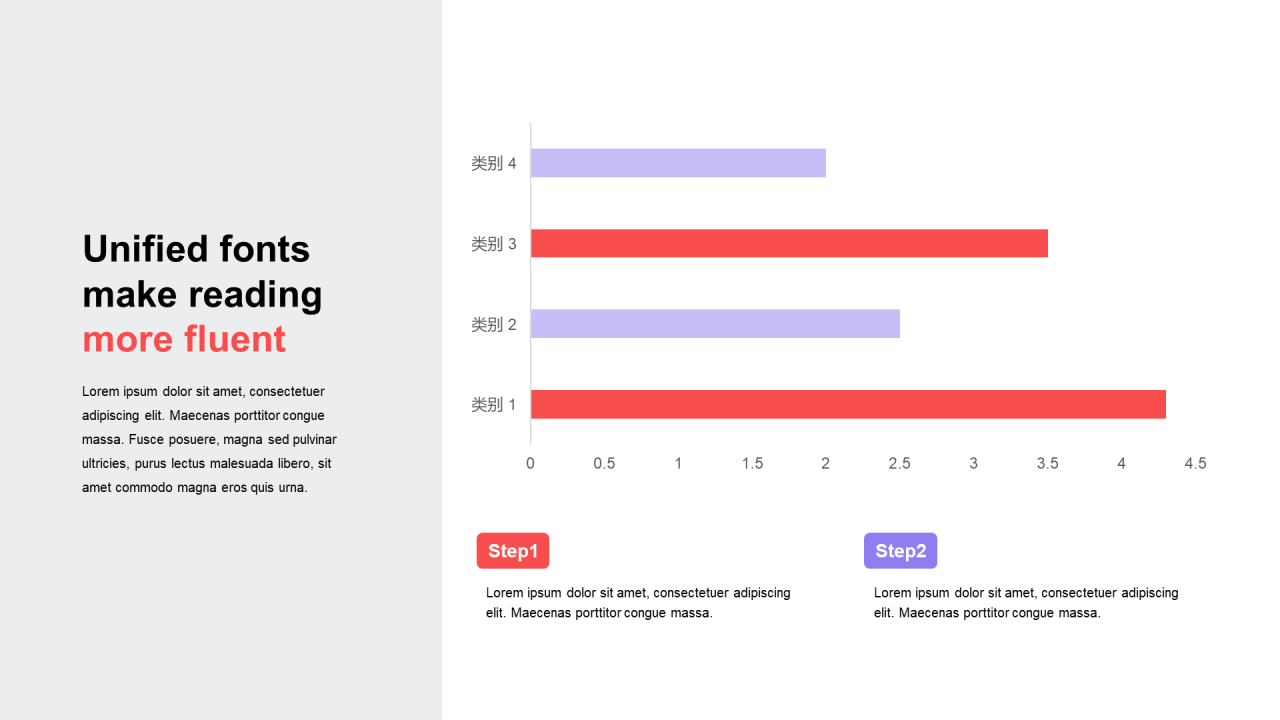 Unified fonts make reading more fluent

Lorem ipsum dolor sit amet, consectetuer adipiscing elit. Maecenas porttitor congue massa. Fusce posuere, magna sed pulvinar ultricies, purus lectus malesuada libero, sit amet commodo magna eros quis urna.

类别 4
类别 3
类别 2
类别 1

0 0.5 1 1.5 2 2.5 3 3.5 4 4.5

Step1

Lorem ipsum dolor sit amet, consectetuer adipiscing elit. Maecenas porttitor congue massa.

Step2

Lorem ipsum dolor sit amet, consectetuer adipiscing elit. Maecenas porttitor congue massa.